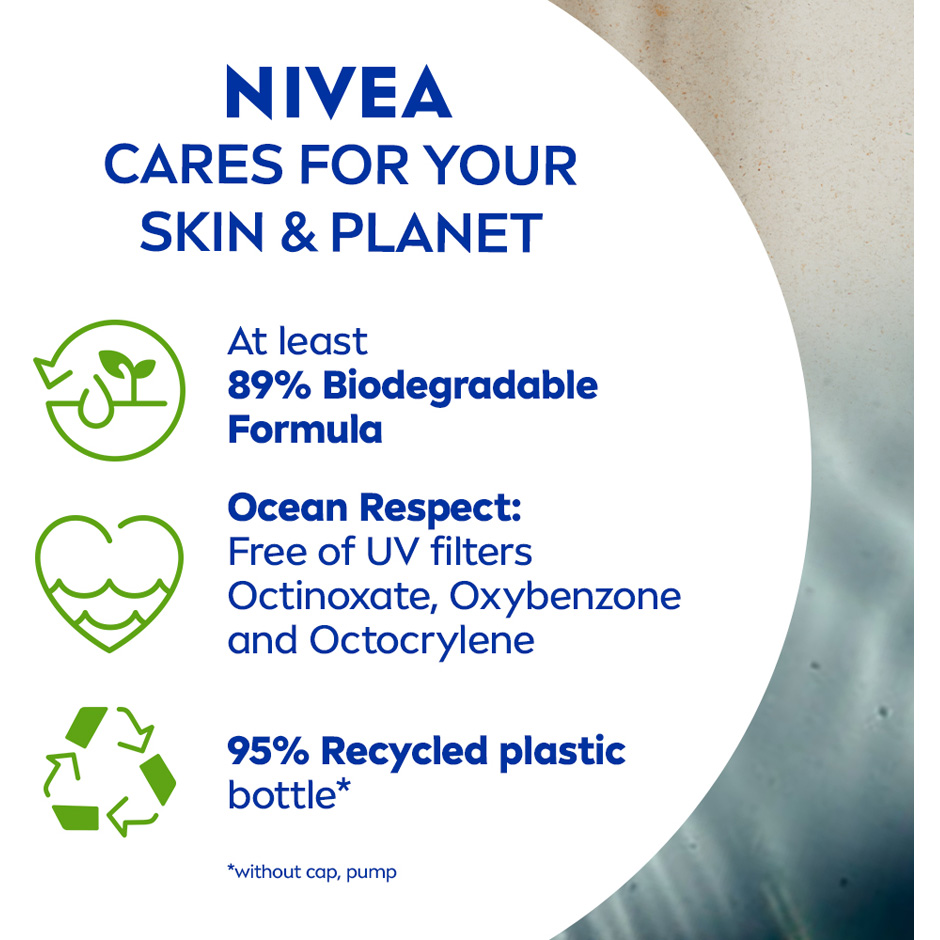 NIVEA
CARES FOR YOUR SKIN & PLANET

At least
89% Biodegradable Formula

Ocean Respect:
Free of UV filters Octinoxate, Oxybenzone and Octocrylene

95% Recycled plastic bottle*

*without cap, pump